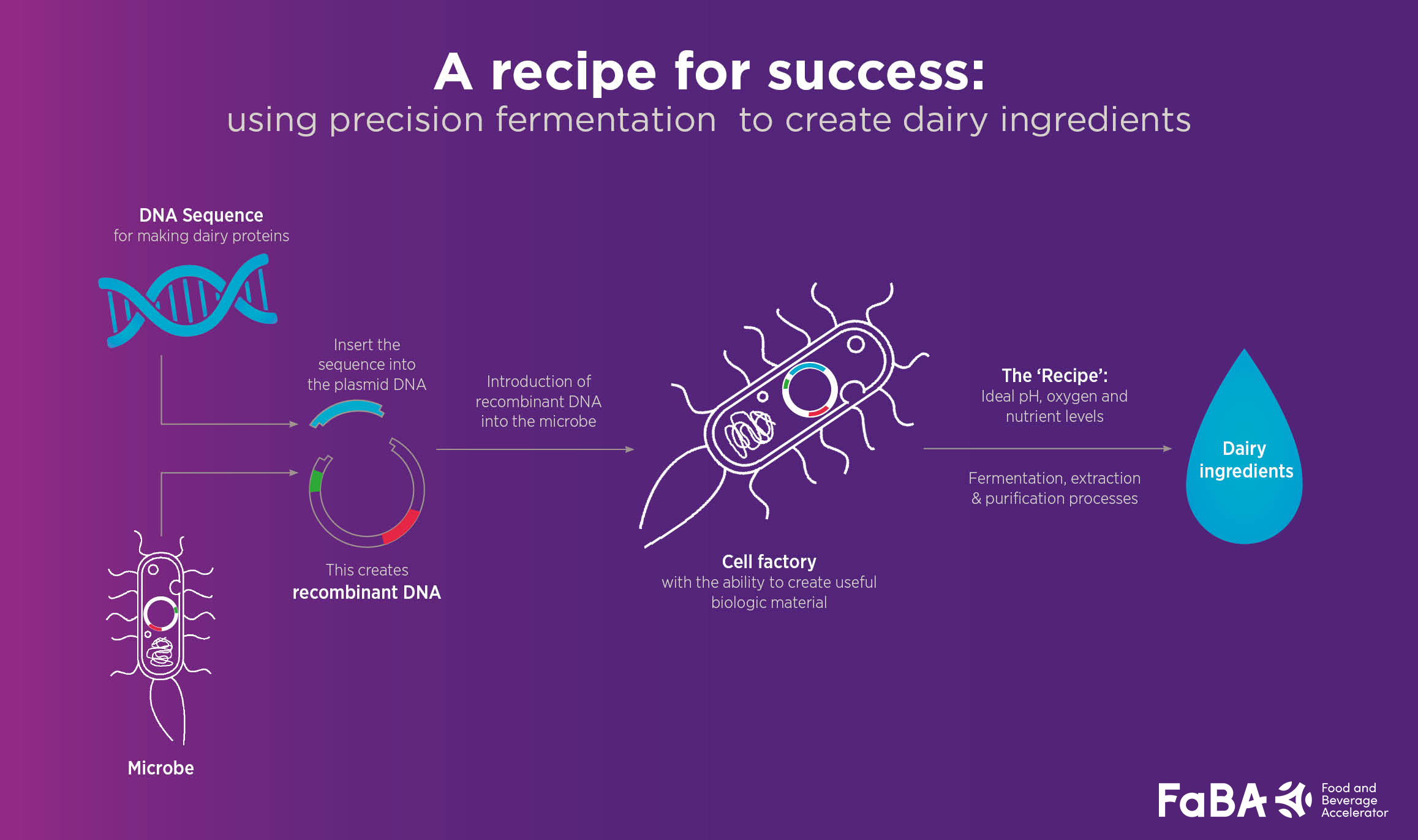 A recipe for success:
using precision fermentation to create dairy ingredients

DNA Sequence
for making dairy proteins

Insert the sequence into the plasmid DNA

This creates
recombinant DNA

Microbe

Introduction of recombinant DNA into the microbe

Cell factory
with the ability to create useful biologic material

The 'Recipe':
Ideal pH, oxygen and nutrient levels

Fermentation, extraction & purification processes

Dairy ingredients

FaBA Food and Beverage Accelerator